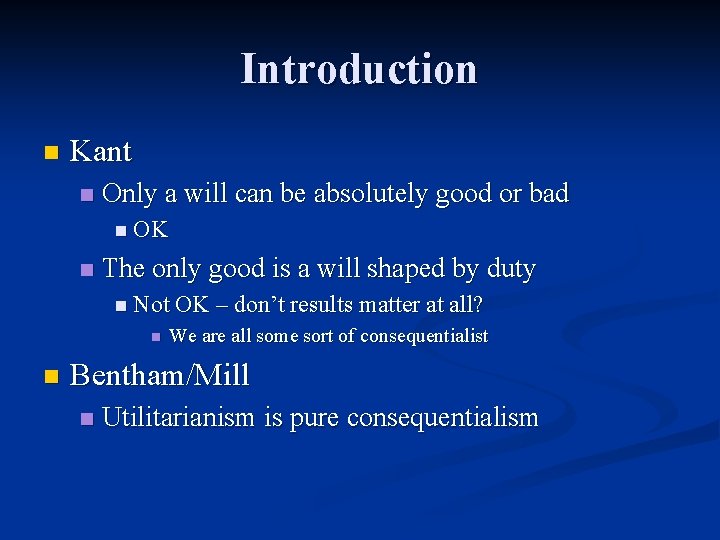 Introduction

Kant

Only a will can be absolutely good or bad

OK

The only good is a will shaped by duty

Not OK – don't results matter at all?

We are all some sort of consequentialist

Bentham/Mill

Utilitarianism is pure consequentialism